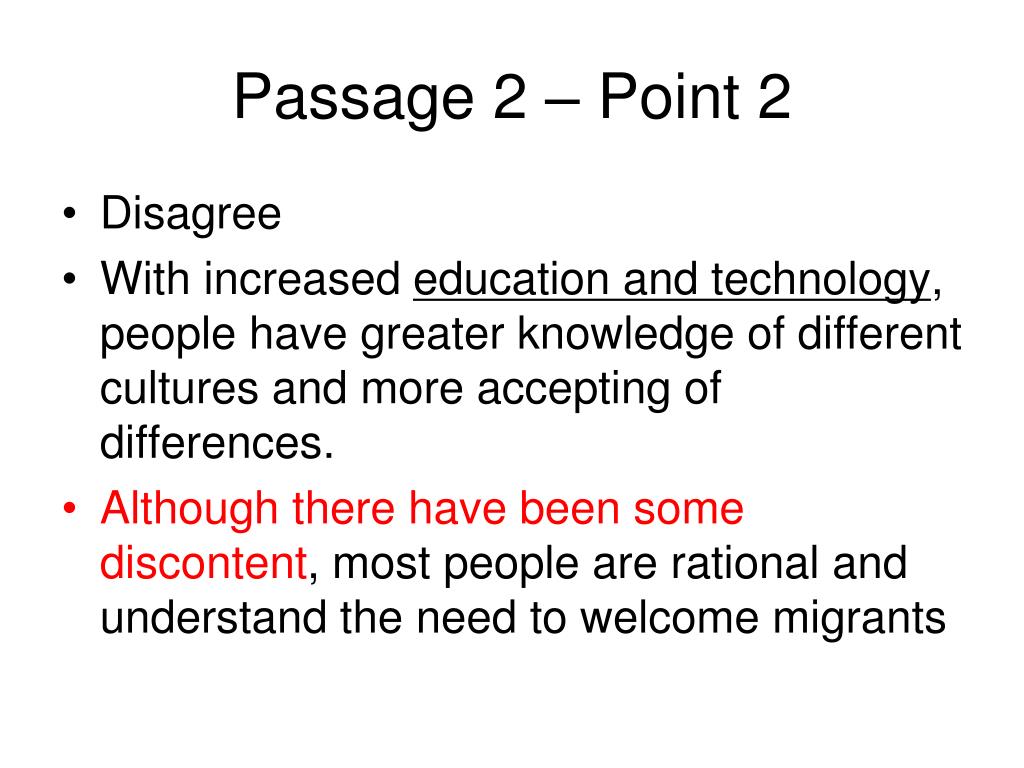 Passage 2 – Point 2

• Disagree
• With increased education and technology, people have greater knowledge of different cultures and more accepting of differences.
• Although there have been some discontent, most people are rational and understand the need to welcome migrants